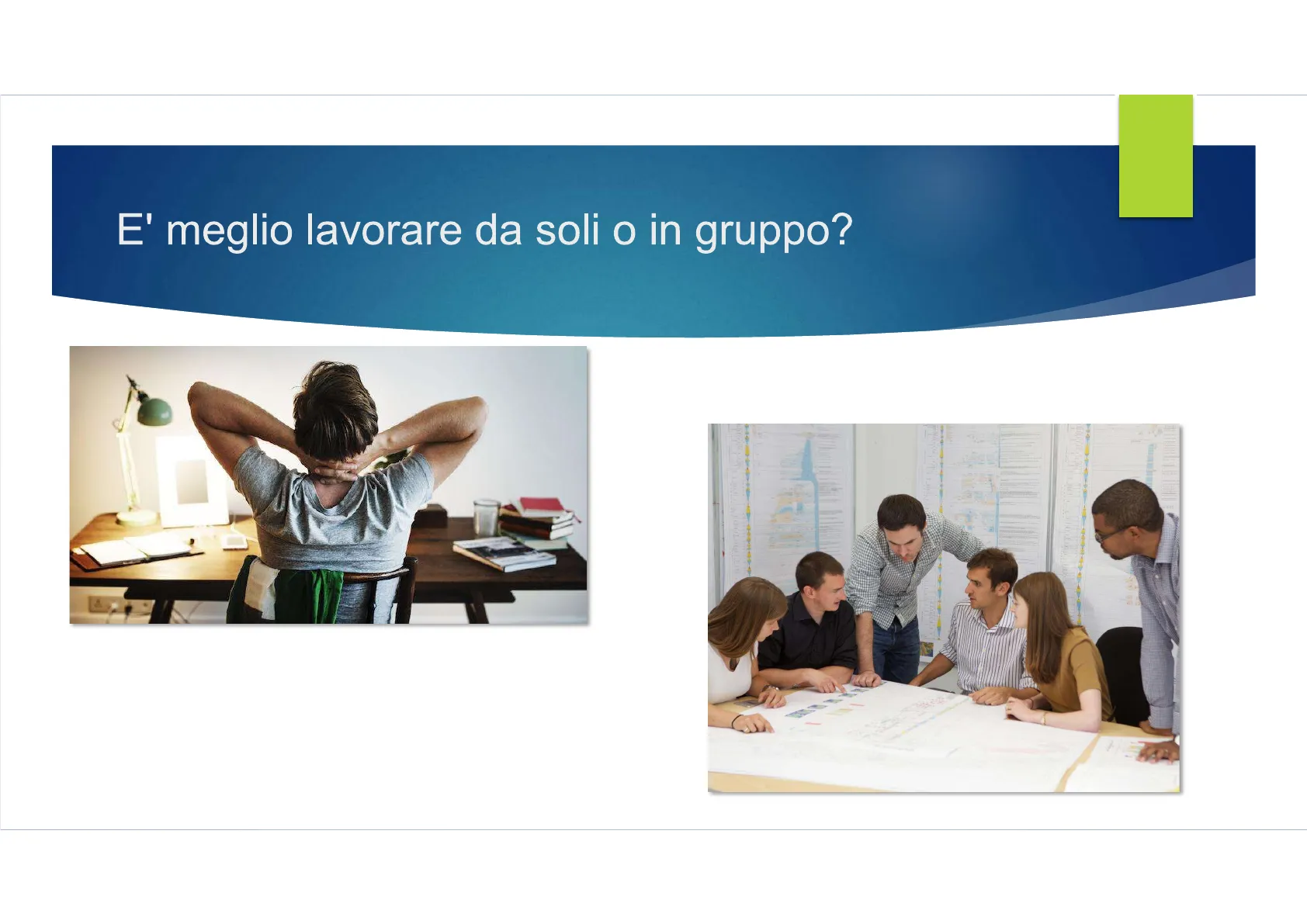 E' meglio lavorare da soli o in gruppo?